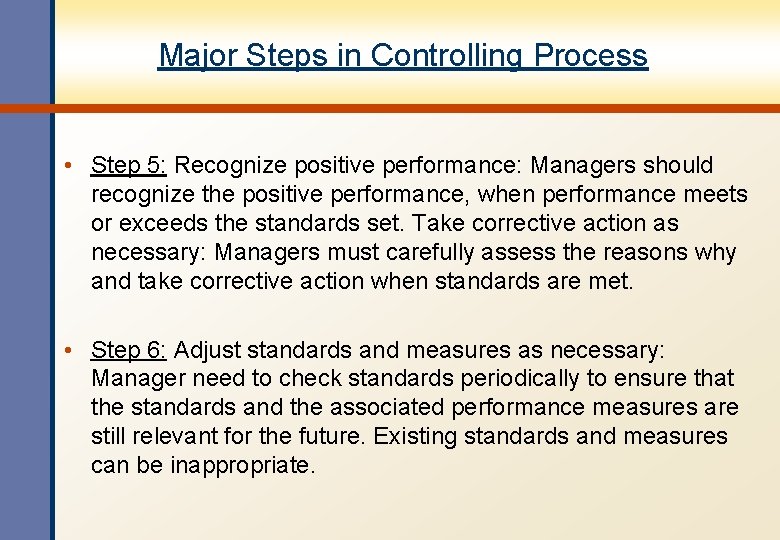 Major Steps in Controlling Process

• Step 5: Recognize positive performance: Managers should recognize the positive performance, when performance meets or exceeds the standards set. Take corrective action as necessary: Managers must carefully assess the reasons why and take corrective action when standards are met.

• Step 6: Adjust standards and measures as necessary: Manager need to check standards periodically to ensure that the standards and the associated performance measures are still relevant for the future. Existing standards and measures can be inappropriate.